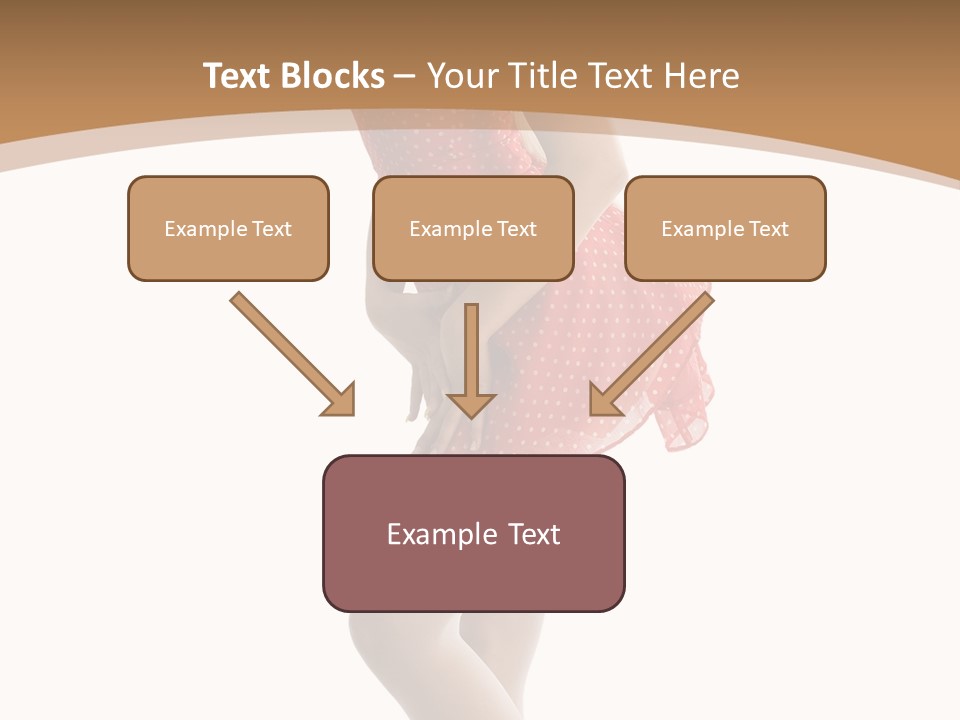 Text Blocks – Your Title Text Here

Example Text

Example Text

Example Text

Example Text